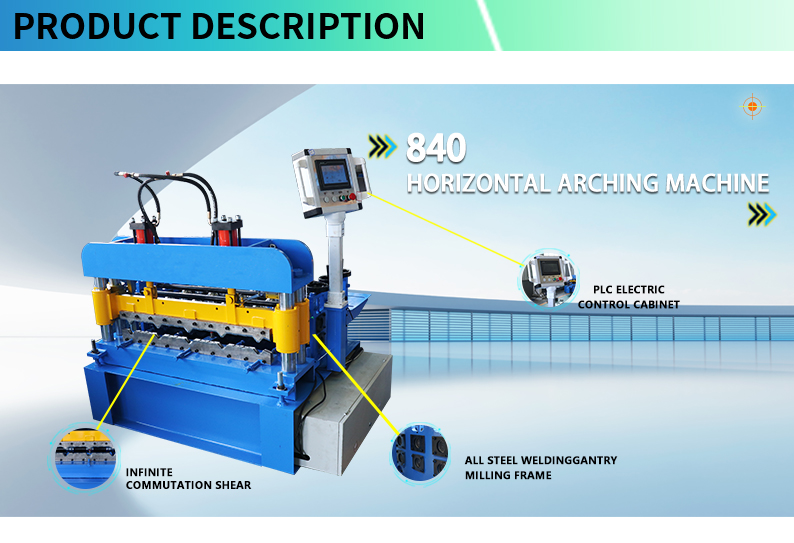 PRODUCT DESCRIPTION

840
HORIZONTAL ARCHING MACHINE

PLC ELECTRIC CONTROL CABINET

INFINITE COMMUTATION SHEAR

ALL STEEL WELDINGGANTRY MILLING FRAME